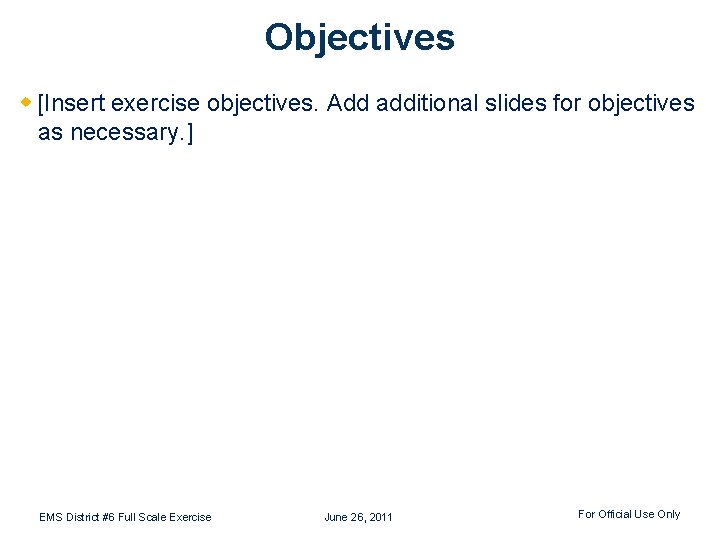 Objectives

[Insert exercise objectives. Add additional slides for objectives as necessary.]

EMS District #6 Full Scale Exercise

June 26, 2011

For Official Use Only